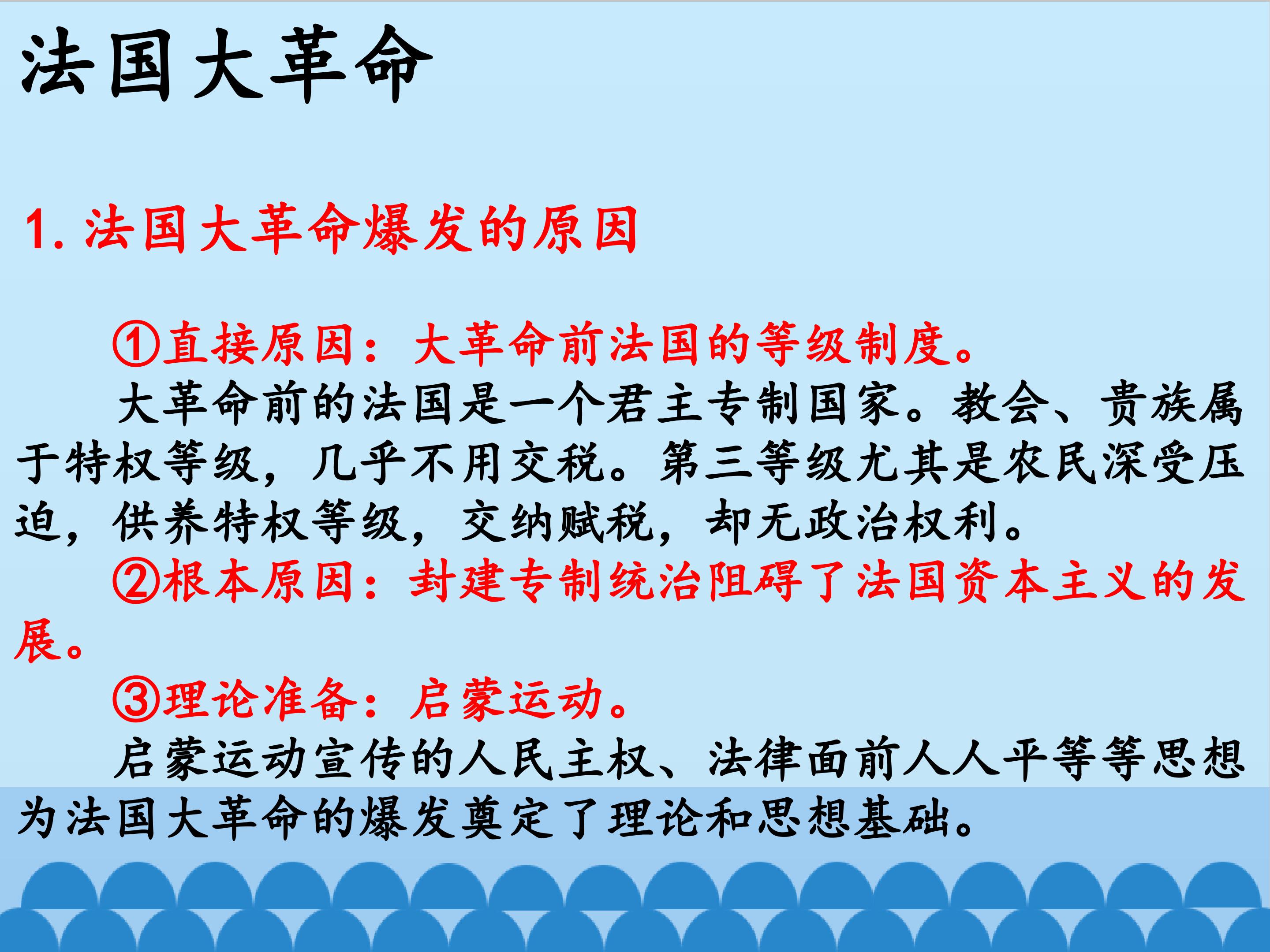 法国大革命

1. 法国大革命爆发的原因

①直接原因：大革命前法国的等级制度。

大革命前的法国是一个君主专制国家。教会、贵族属于特权等级，几乎不用交税。第三等级尤其是农民深受压迫，供养特权等级，交纳赋税，却无政治权利。

②根本原因：封建专制统治阻碍了法国资本主义的发展。

③理论准备：启蒙运动。

启蒙运动宣传的人民主权、法律面前人人平等等思想为法国大革命的爆发奠定了理论和思想基础。